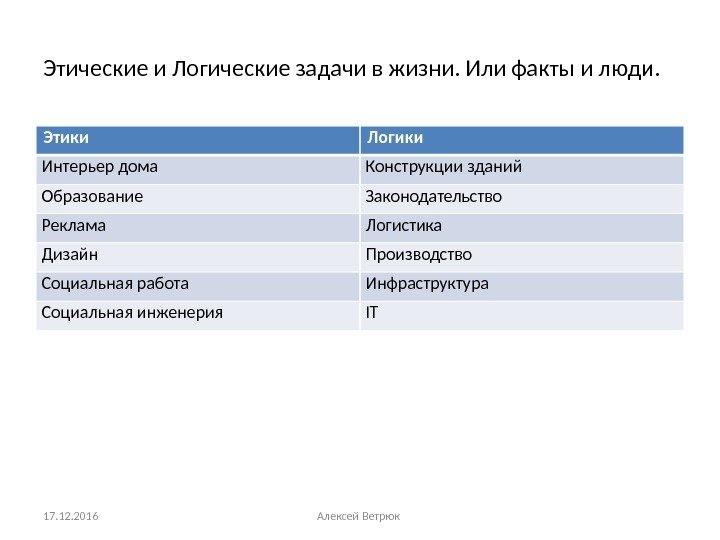 Этические и Логические задачи в жизни. Или факты и люди.

| Этики | Логики |
|---|---|
| Интерьер дома | Конструкции зданий |
| Образование | Законодательство |
| Реклама | Логистика |
| Дизайн | Производство |
| Социальная работа | Инфраструктура |
| Социальная инженерия | IT |

17.12.2016

Алексей Ветрюк